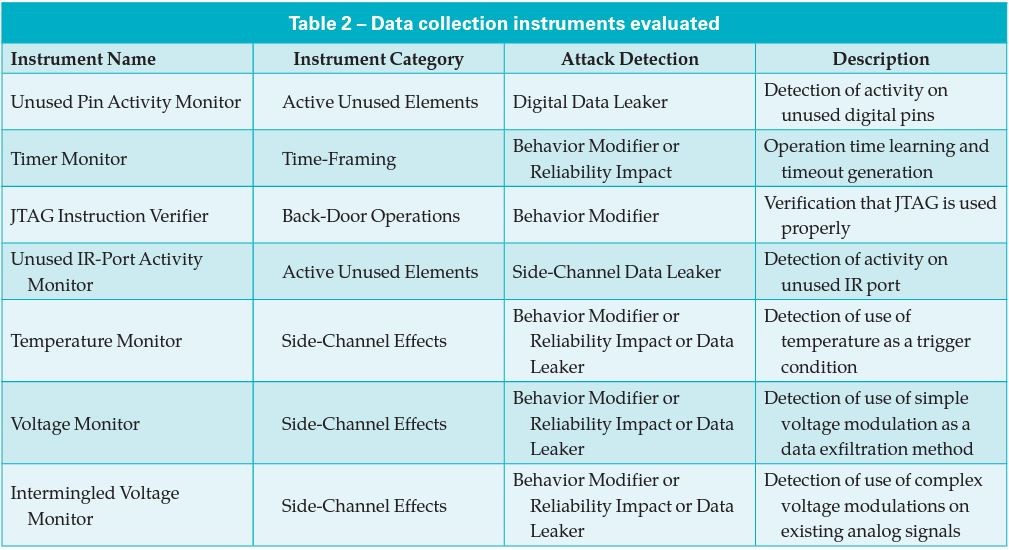 Table 2 – Data collection instruments evaluated

| Instrument Name | Instrument Category | Attack Detection | Description |
|---|---|---|---|
| Unused Pin Activity Monitor | Active Unused Elements | Digital Data Leaker | Detection of activity on unused digital pins |
| Timer Monitor | Time-Framing | Behavior Modifier or Reliability Impact | Operation time learning and timeout generation |
| JTAG Instruction Verifier | Back-Door Operations | Behavior Modifier | Verification that JTAG is used properly |
| Unused IR-Port Activity Monitor | Active Unused Elements | Side-Channel Data Leaker | Detection of activity on unused IR port |
| Temperature Monitor | Side-Channel Effects | Behavior Modifier or Reliability Impact or Data Leaker | Detection of use of temperature as a trigger condition |
| Voltage Monitor | Side-Channel Effects | Behavior Modifier or Reliability Impact or Data Leaker | Detection of use of simple voltage modulation as a data exfiltration method |
| Intermingled Voltage Monitor | Side-Channel Effects | Behavior Modifier or Reliability Impact or Data Leaker | Detection of use of complex voltage modulations on existing analog signals |